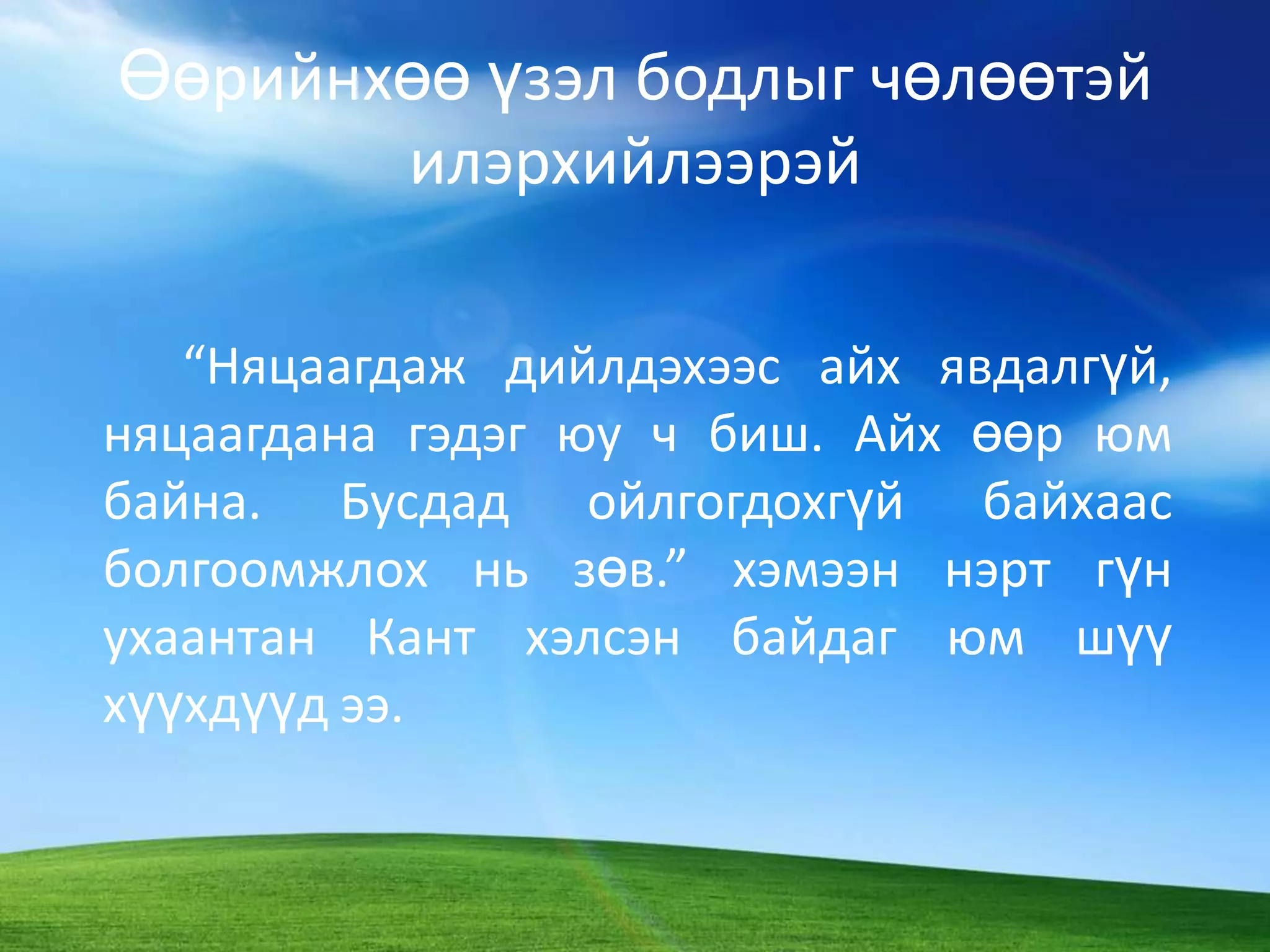 Өөрийнхөө үзэл бодлыг чөлөөтэй илэрхийлээрэй

“Няцаагдаж дийлдэхээс айх явдалгүй, няцаагдана гэдэг юу ч биш. Айх өөр юм байна. Бусдад ойлгогдохгүй байхаас болгоомжлох нь зөв.” хэмээн нэрт гүн ухаантан Кант хэлсэн байдаг юм шүү хүүхдүүд ээ.